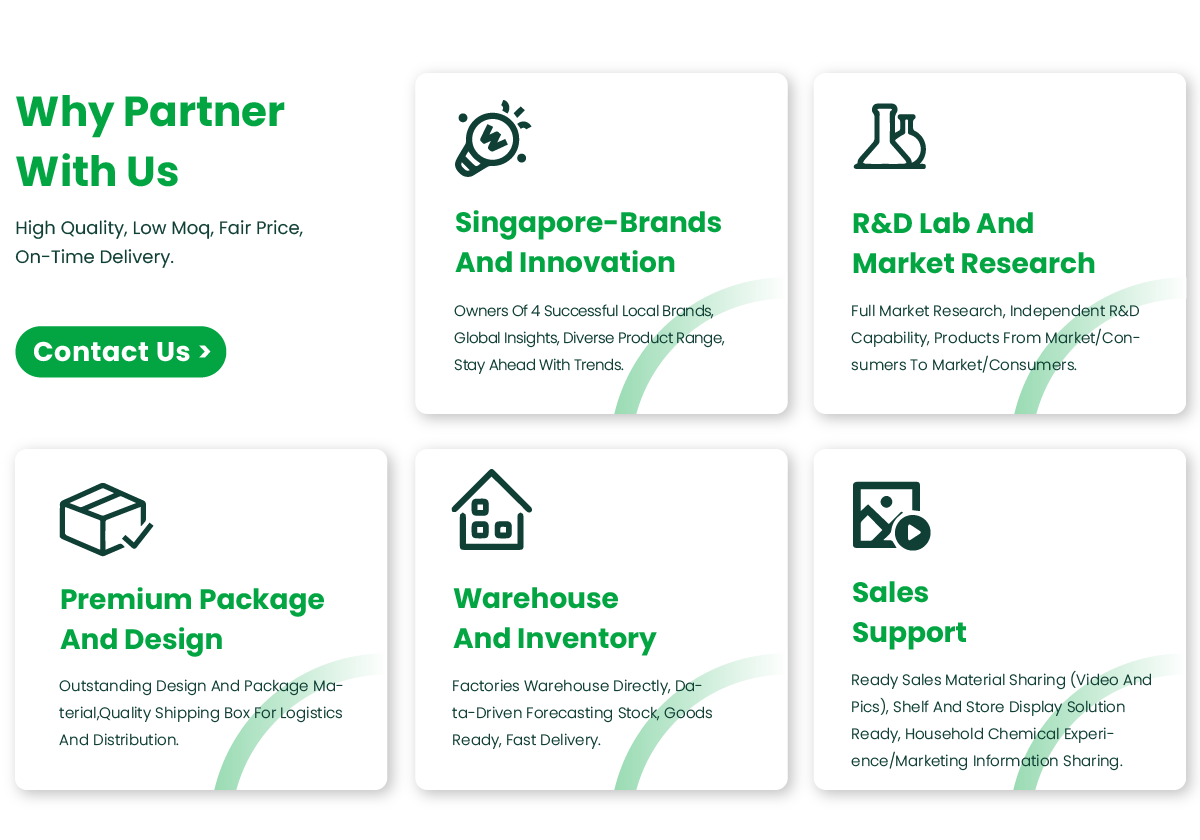 Why Partner With Us

High Quality, Low Moq, Fair Price, On-Time Delivery.

Contact Us >

Singapore-Brands And Innovation

Owners Of 4 Successful Local Brands, Global Insights, Diverse Product Range, Stay Ahead With Trends.

R&D Lab And Market Research

Full Market Research, Independent R&D Capability, Products From Market/Consumers To Market/Consumers.

Premium Package And Design

Outstanding Design And Package Material,Quality Shipping Box For Logistics And Distribution.

Warehouse And Inventory

Factories Warehouse Directly, Data-Driven Forecasting Stock, Goods Ready, Fast Delivery.

Sales Support

Ready Sales Material Sharing (Video And Pics), Shelf And Store Display Solution Ready, Household Chemical Experience/Marketing Information Sharing.